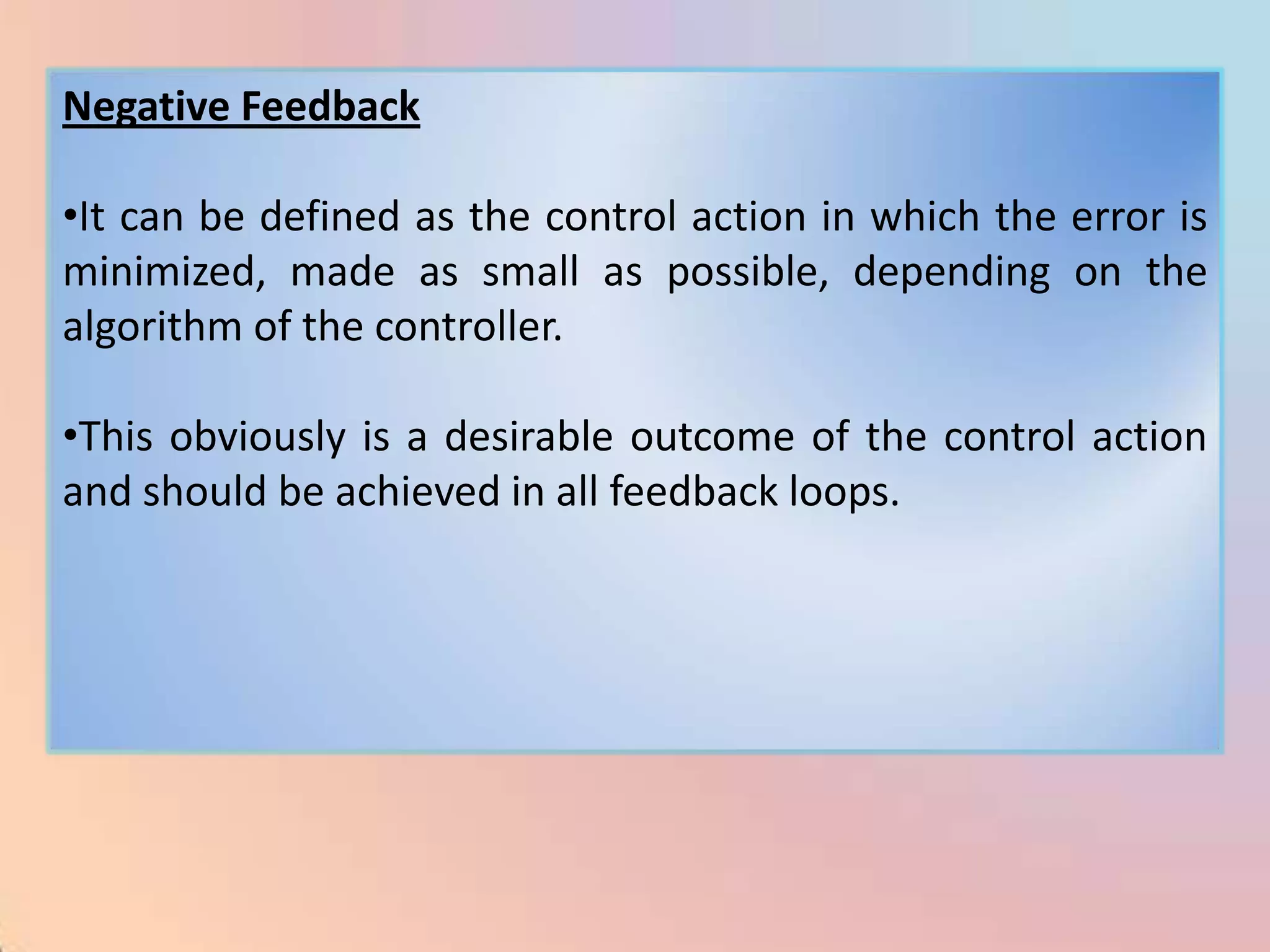 Negative Feedback

•It can be defined as the control action in which the error is minimized, made as small as possible, depending on the algorithm of the controller.

•This obviously is a desirable outcome of the control action and should be achieved in all feedback loops.